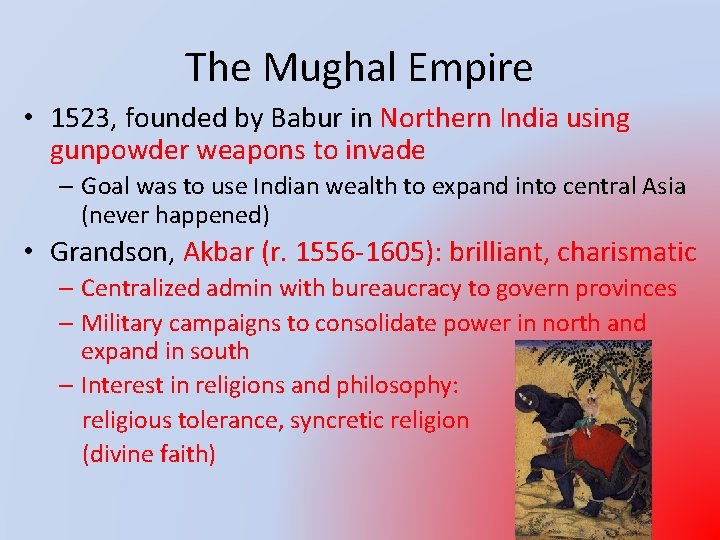 The Mughal Empire

• 1523, founded by Babur in Northern India using gunpowder weapons to invade
  – Goal was to use Indian wealth to expand into central Asia (never happened)
• Grandson, Akbar (r. 1556-1605): brilliant, charismatic
  – Centralized admin with bureaucracy to govern provinces
  – Military campaigns to consolidate power in north and expand in south
  – Interest in religions and philosophy: religious tolerance, syncretic religion (divine faith)